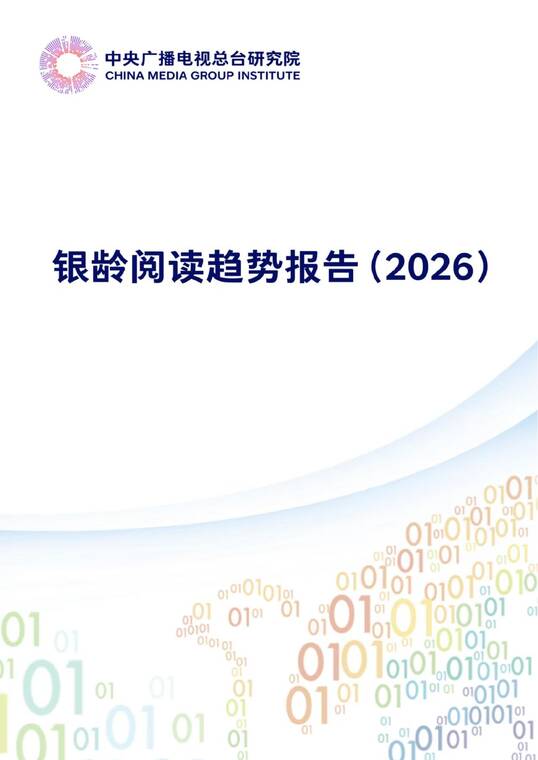 中央广播电视总台研究院
CHINA MEDIA GROUP INSTITUTE

银龄阅读趋势报告（2026）